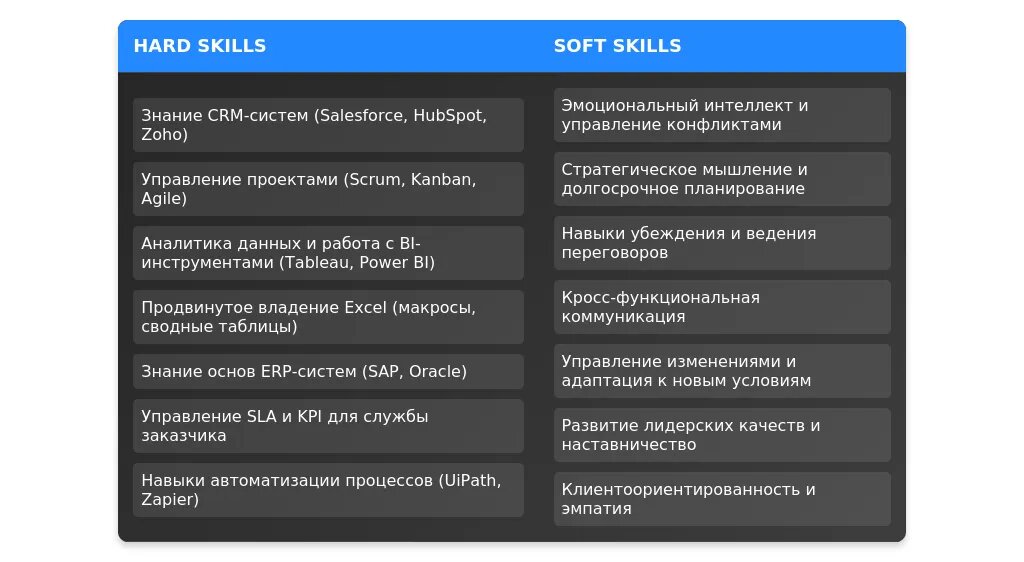 HARD SKILLS

Знание CRM-систем (Salesforce, HubSpot, Zoho)

Управление проектами (Scrum, Kanban, Agile)

Аналитика данных и работа с BI-инструментами (Tableau, Power BI)

Продвинутое владение Excel (макросы, сводные таблицы)

Знание основ ERP-систем (SAP, Oracle)

Управление SLA и KPI для службы заказчика

Навыки автоматизации процессов (UiPath, Zapier)

SOFT SKILLS

Эмоциональный интеллект и управление конфликтами

Стратегическое мышление и долгосрочное планирование

Навыки убеждения и ведения переговоров

Кросс-функциональная коммуникация

Управление изменениями и адаптация к новым условиям

Развитие лидерских качеств и наставничество

Клиентоориентированность и эмпатия